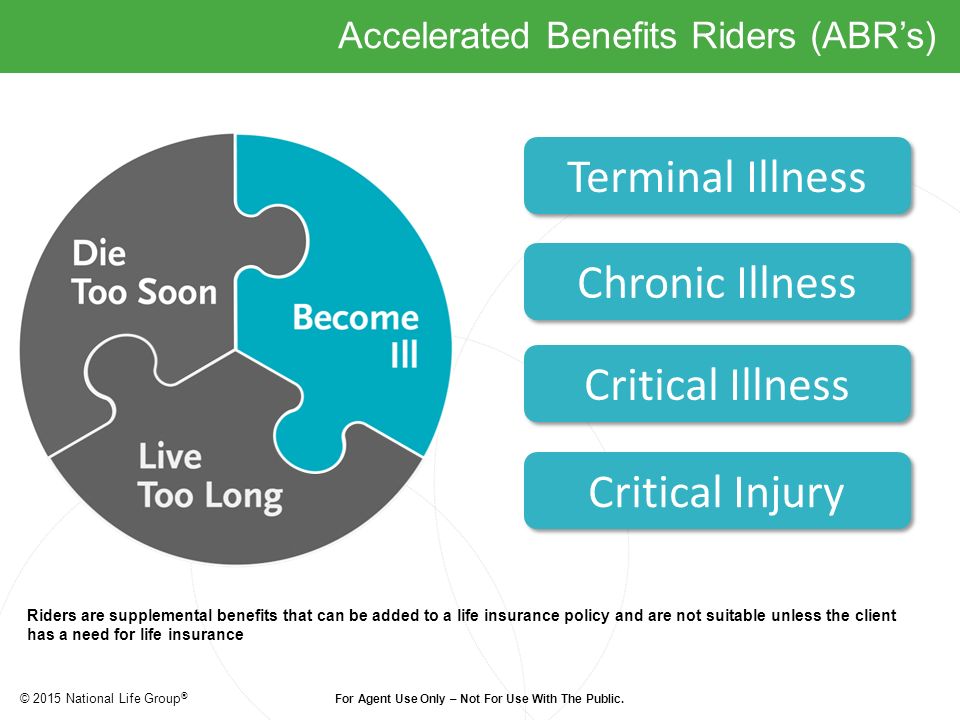 Accelerated Benefits Riders (ABR's)

Die Too Soon

Become Ill

Live Too Long

Terminal Illness

Chronic Illness

Critical Illness

Critical Injury

Riders are supplemental benefits that can be added to a life insurance policy and are not suitable unless the client has a need for life insurance

© 2015 National Life Group®

For Agent Use Only – Not For Use With The Public.